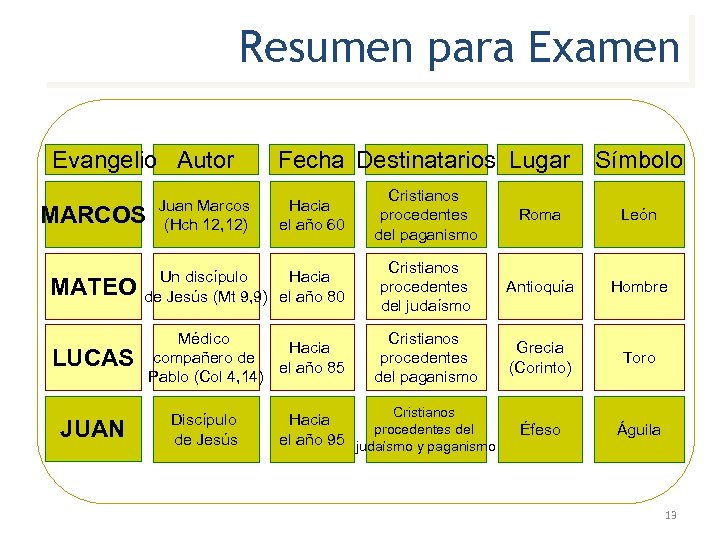 Resumen para Examen

| Evangelio | Autor | Fecha | Destinatarios | Lugar | Símbolo |
|---|---|---|---|---|---|
| MARCOS | Juan Marcos (Hch 12,12) | Hacia el año 60 | Cristianos procedentes del paganismo | Roma | León |
| MATEO | Un discípulo de Jesús (Mt 9,9) | Hacia el año 80 | Cristianos procedentes del judaísmo | Antioquía | Hombre |
| LUCAS | Médico compañero de Pablo (Col 4,14) | Hacia el año 85 | Cristianos procedentes del paganismo | Grecia (Corinto) | Toro |
| JUAN | Discípulo de Jesús | Hacia el año 95 | Cristianos procedentes del judaísmo y paganismo | Éfeso | Águila |

13